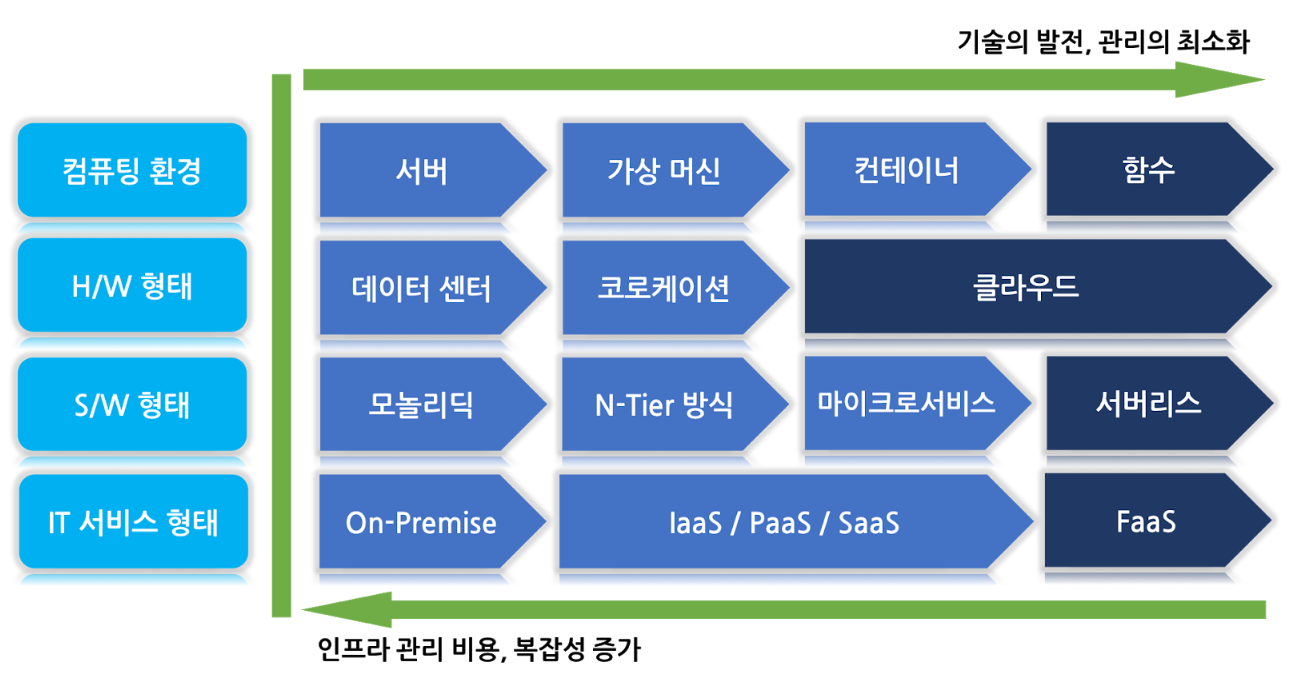 기술의 발전, 관리의 최소화

컴퓨팅 환경

서버

가상 머신

컨테이너

함수

H/W 형태

데이터 센터

코로케이션

클라우드

S/W 형태

모놀리딕

N-Tier 방식

마이크로서비스

서버리스

IT 서비스 형태

On-Premise

IaaS / PaaS / SaaS

FaaS

인프라 관리 비용, 복잡성 증가